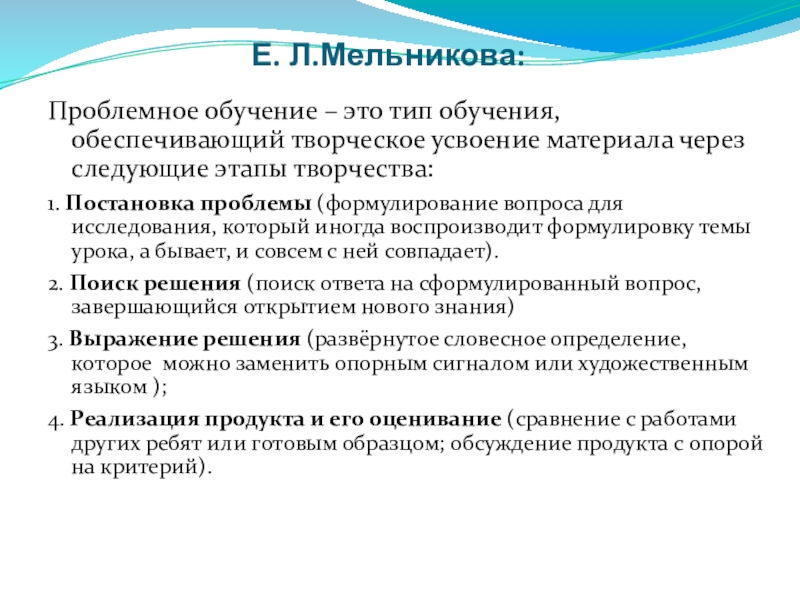 Е. Л.Мельникова:

Проблемное обучение – это тип обучения, обеспечивающий творческое усвоение материала через следующие этапы творчества:

1. Постановка проблемы (формулирование вопроса для исследования, который иногда воспроизводит формулировку темы урока, а бывает, и совсем с ней совпадает).

2. Поиск решения (поиск ответа на сформулированный вопрос, завершающийся открытием нового знания)

3. Выражение решения (развёрнутое словесное определение, которое можно заменить опорным сигналом или художественным языком );

4. Реализация продукта и его оценивание (сравнение с работами других ребят или готовым образцом; обсуждение продукта с опорой на критерий).